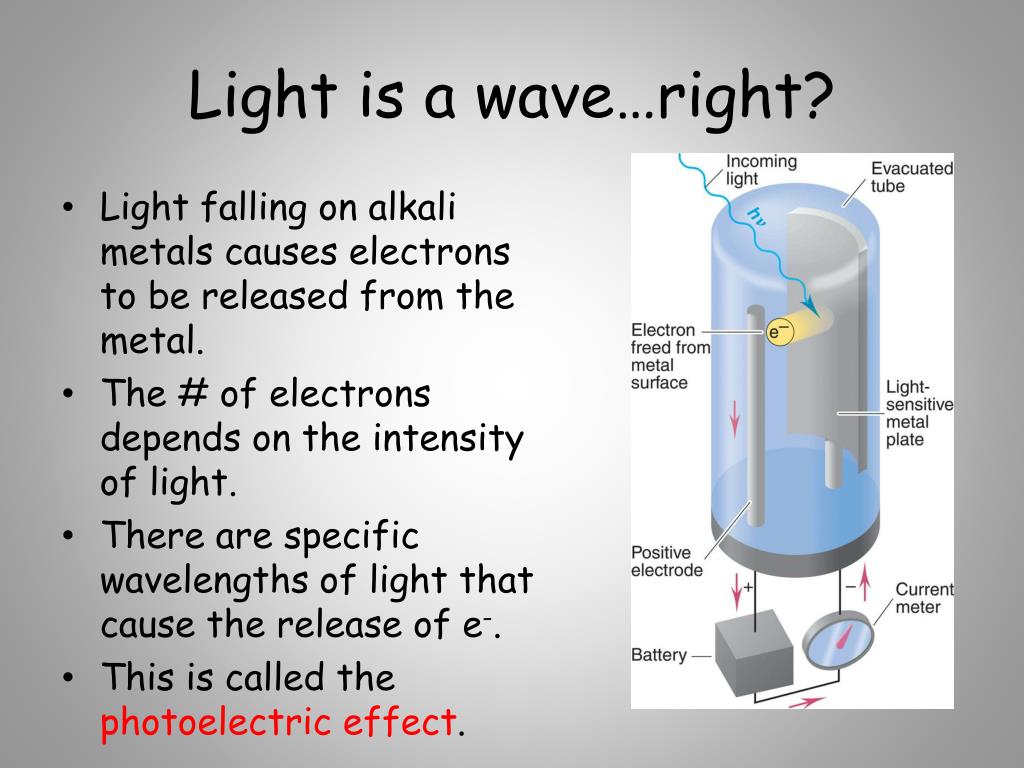 Light is a wave…right?

• Light falling on alkali metals causes electrons to be released from the metal.
• The # of electrons depends on the intensity of light.
• There are specific wavelengths of light that cause the release of $e^-$.
• This is called the photoelectric effect.

Incoming light
Evacuated tube
$h\nu$
Electron freed from metal surface
$e^-$
Light-sensitive metal plate
Positive electrode
+
−
Current meter
Battery